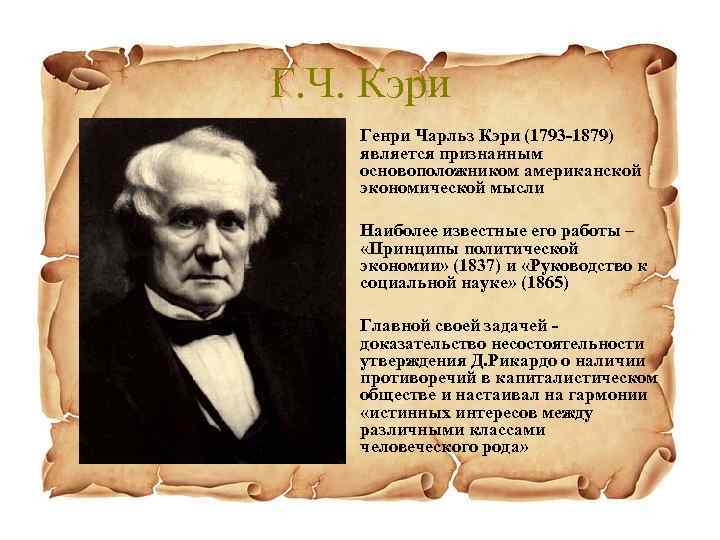 Г.Ч. Кэри

Генри Чарльз Кэри (1793-1879) является признанным основоположником американской экономической мысли

Наиболее известные его работы – «Принципы политической экономии» (1837) и «Руководство к социальной науке» (1865)

Главной своей задачей - доказательство несостоятельности утверждения Д.Рикардо о наличии противоречий в капиталистическом обществе и настаивал на гармонии «истинных интересов между различными классами человеческого рода»